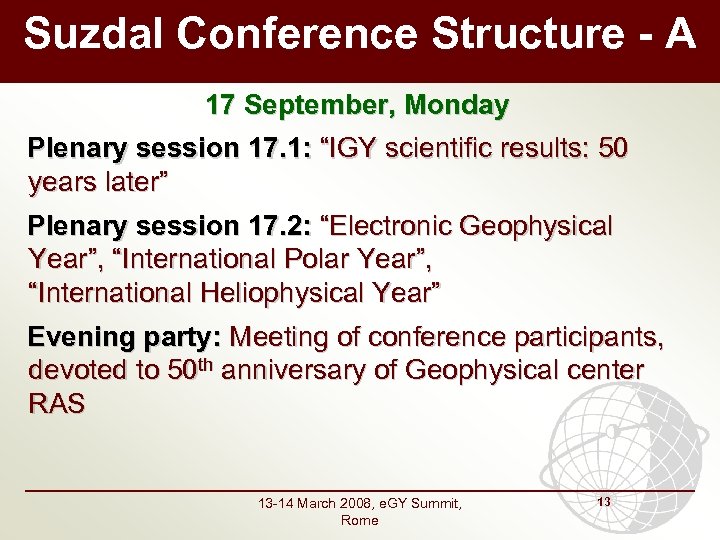 Suzdal Conference Structure - A

17 September, Monday

Plenary session 17.1: “IGY scientific results: 50 years later”

Plenary session 17.2: “Electronic Geophysical Year”, “International Polar Year”, “International Heliophysical Year”

Evening party: Meeting of conference participants, devoted to 50$^{th}$ anniversary of Geophysical center RAS

13-14 March 2008, eGY Summit, Rome

13